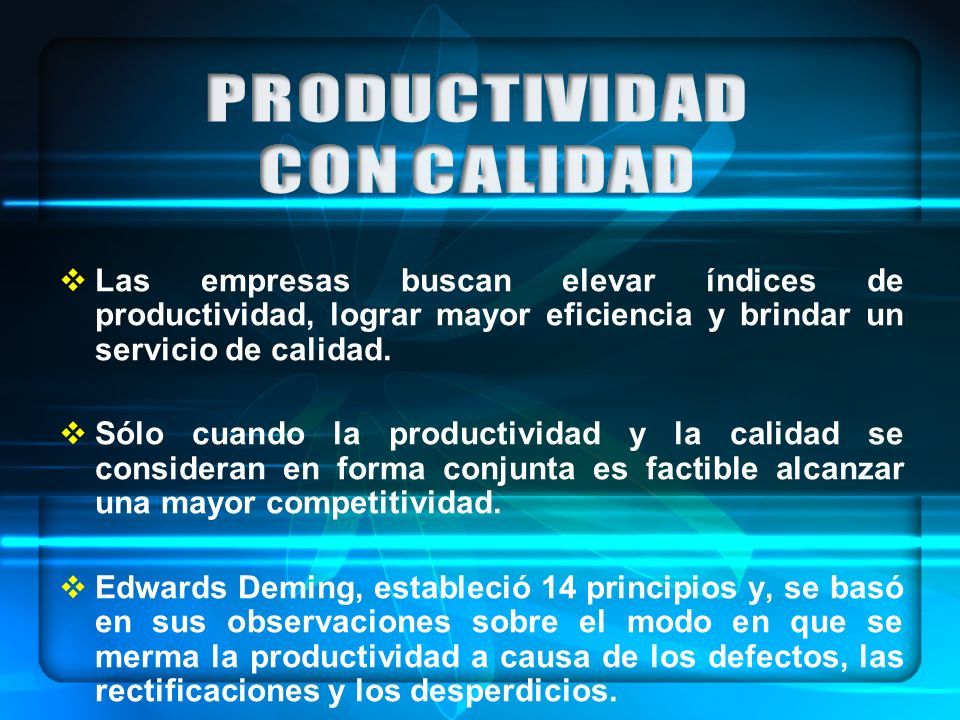 PRODUCTIVIDAD CON CALIDAD

❖ Las empresas buscan elevar índices de productividad, lograr mayor eficiencia y brindar un servicio de calidad.

❖ Sólo cuando la productividad y la calidad se consideran en forma conjunta es factible alcanzar una mayor competitividad.

❖ Edwards Deming, estableció 14 principios y, se basó en sus observaciones sobre el modo en que se merma la productividad a causa de los defectos, las rectificaciones y los desperdicios.